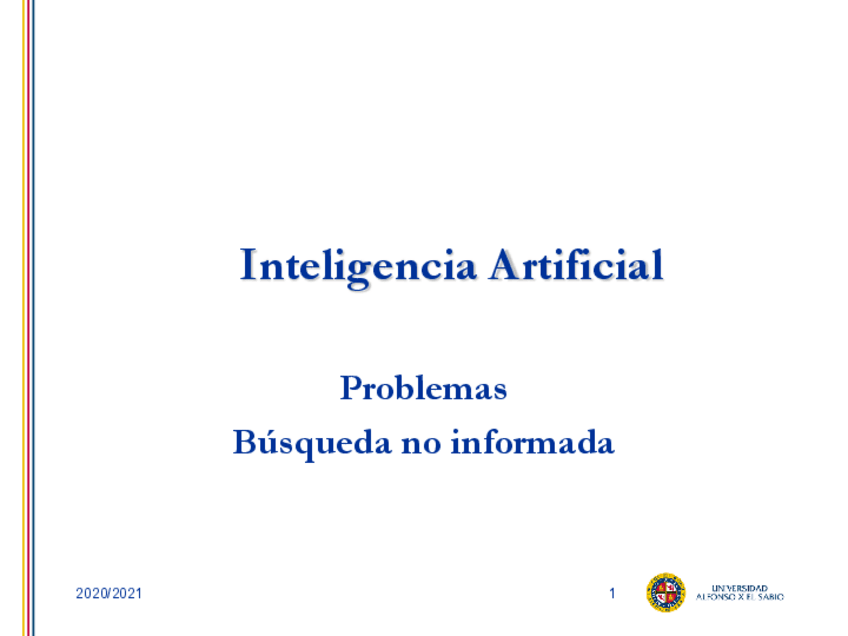 Inteligencia Artificial

Problemas

Búsqueda no informada

2020/2021

1

UNIVERSIDAD ALFONSO X EL SABIO